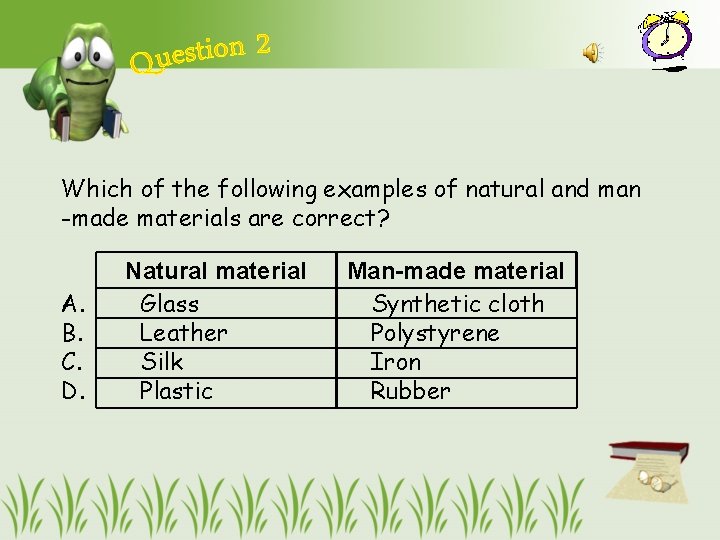 Question 2

Which of the following examples of natural and man -made materials are correct?

| | Natural material | Man-made material |
|---|---|---|
| A. | Glass | Synthetic cloth |
| B. | Leather | Polystyrene |
| C. | Silk | Iron |
| D. | Plastic | Rubber |